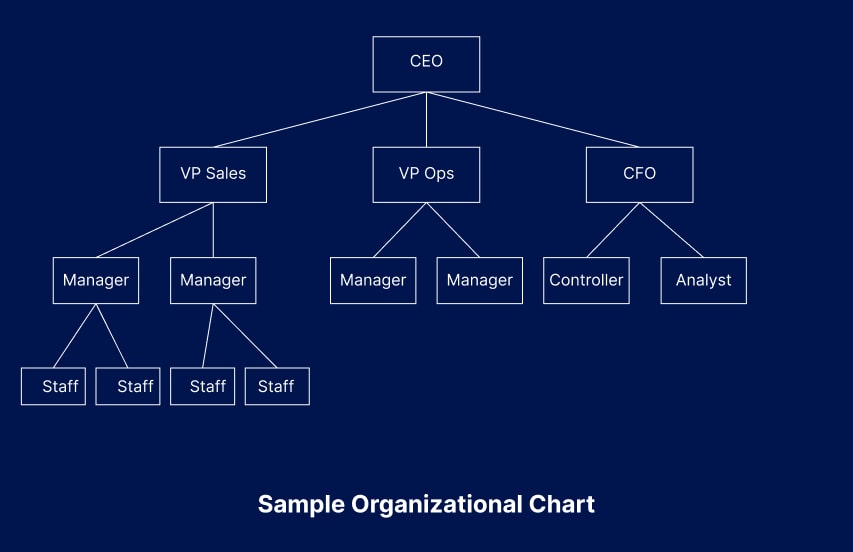 CEO

VP Sales

VP Ops

CFO

Manager

Manager

Manager

Manager

Controller

Analyst

Staff

Staff

Staff

Staff

Sample Organizational Chart